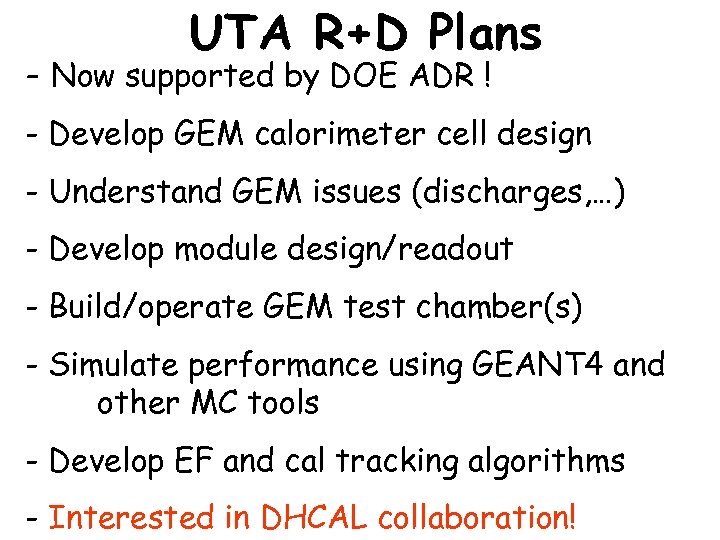 UTA R+D Plans

- Now supported by DOE ADR !

- Develop GEM calorimeter cell design

- Understand GEM issues (discharges,…)

- Develop module design/readout

- Build/operate GEM test chamber(s)

- Simulate performance using GEANT4 and other MC tools

- Develop EF and cal tracking algorithms

- Interested in DHCAL collaboration!